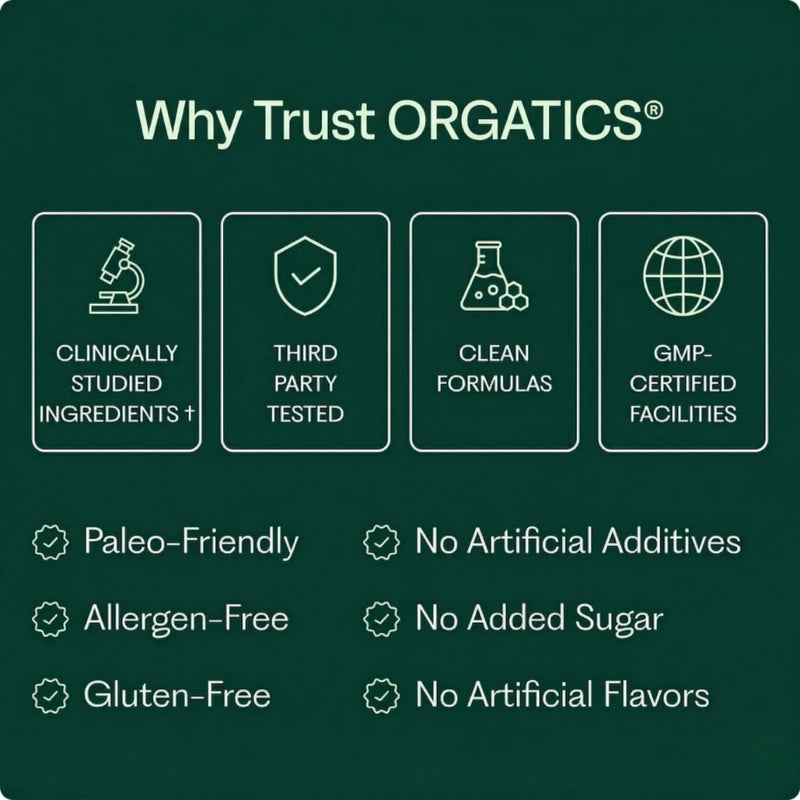 Why Trust ORGATICS®

CLINICALLY STUDIED INGREDIENTS †

THIRD PARTY TESTED

CLEAN FORMULAS

GMP-CERTIFIED FACILITIES

Paleo-Friendly

Allergen-Free

Gluten-Free

No Artificial Additives

No Added Sugar

No Artificial Flavors